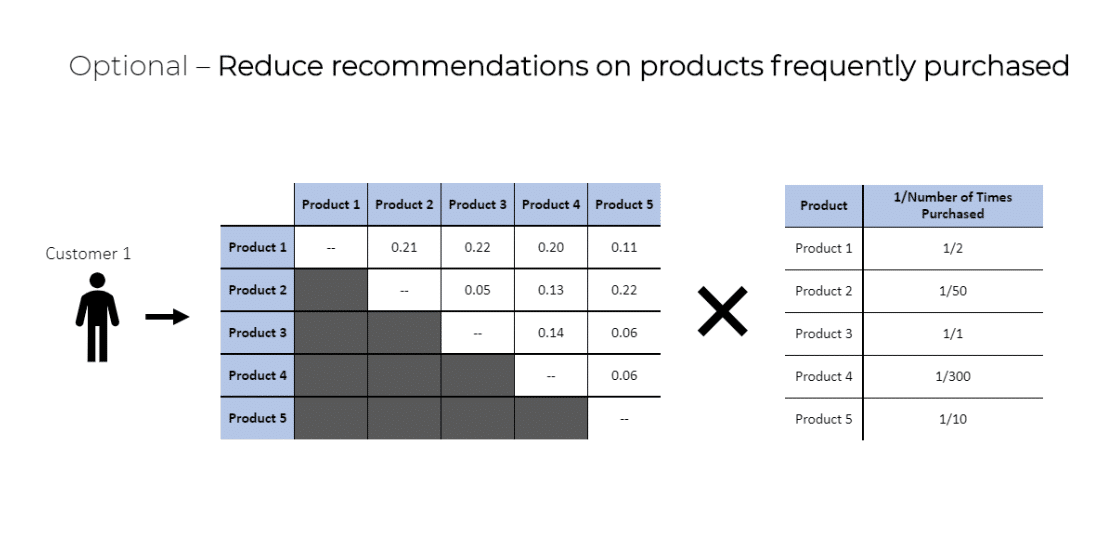 Optional – Reduce recommendations on products frequently purchased

Customer 1

| | Product 1 | Product 2 | Product 3 | Product 4 | Product 5 |
|---|---|---|---|---|---|
| Product 1 | -- | 0.21 | 0.22 | 0.20 | 0.11 |
| Product 2 | | -- | 0.05 | 0.13 | 0.22 |
| Product 3 | | | -- | 0.14 | 0.06 |
| Product 4 | | | | -- | 0.06 |
| Product 5 | | | | | -- |

| Product | 1/Number of Times Purchased |
|---|---|
| Product 1 | 1/2 |
| Product 2 | 1/50 |
| Product 3 | 1/1 |
| Product 4 | 1/300 |
| Product 5 | 1/10 |